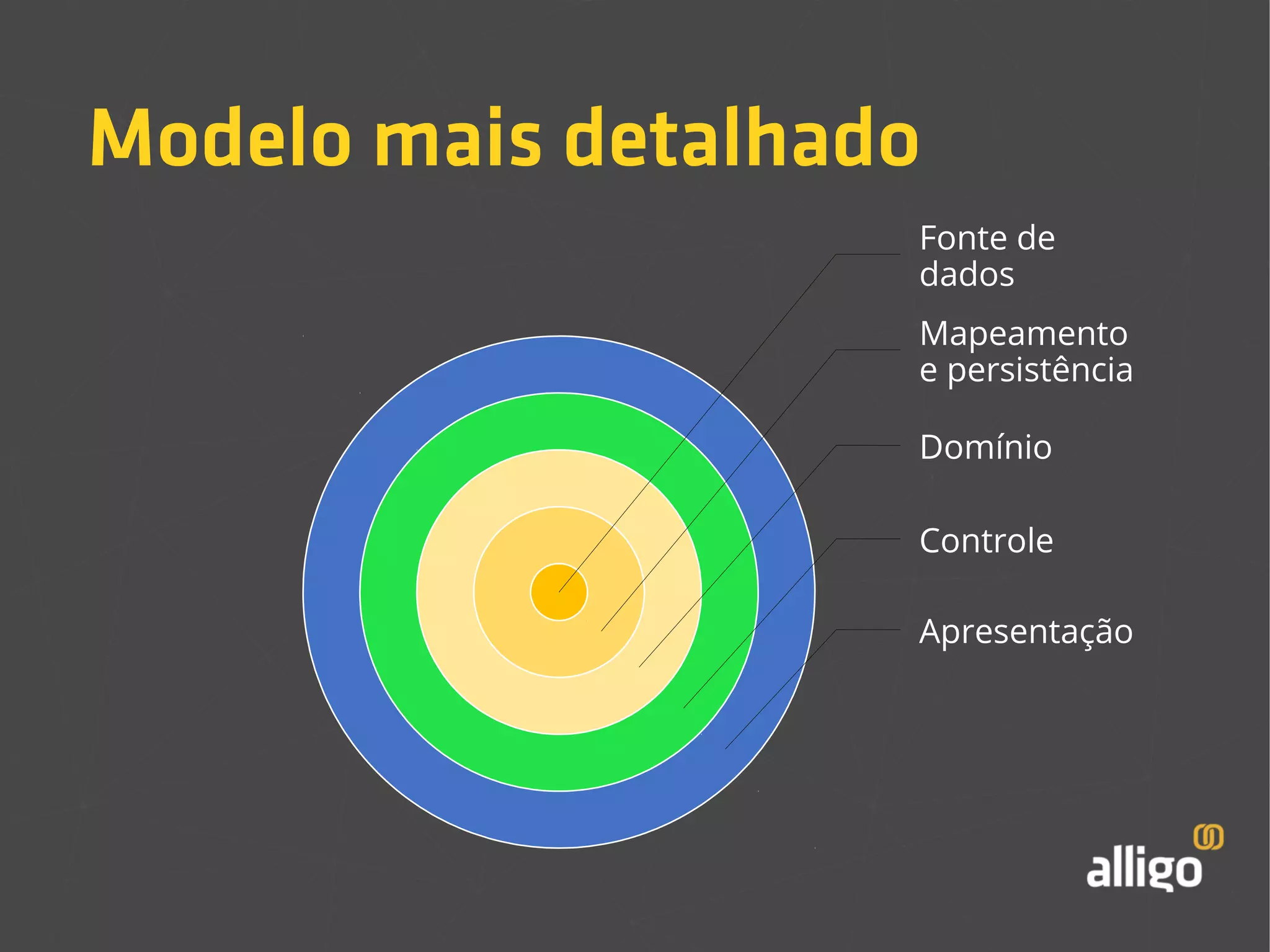 Modelo mais detalhado

Fonte de dados

Mapeamento e persistência

Domínio

Controle

Apresentação

alligo